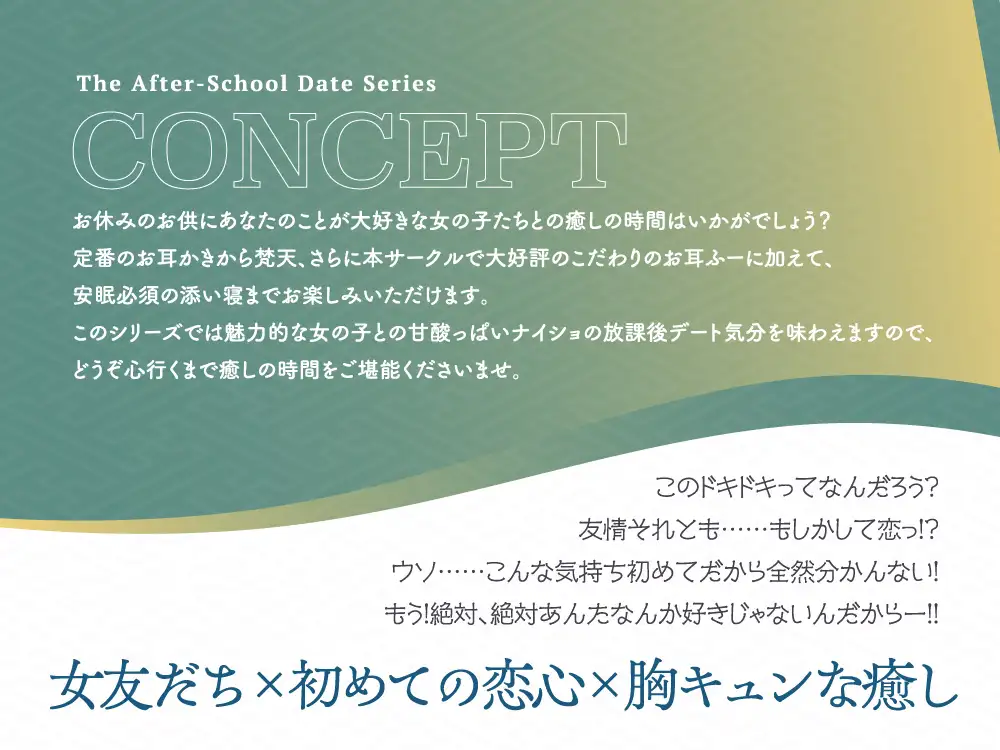 The After-School Date Series

CONCEPT

お休みのお供にあなたのことが大好きな女の子たちとの癒しの時間はいかがでしょう?
定番のお耳かきから梵天、さらに本サークルで大好評のこだわりのお耳ふーに加えて、
安眠必須の添い寝までお楽しみいただけます。
このシリーズでは魅力的な女の子との甘酸っぱいナイショの放課後デート気分を味わえますので、
どうぞ心行くまで癒しの時間をご堪能くださいませ。

このドキドキってなんだろう?
友情それとも……もしかして恋っ!?
ウソ……こんな気持ち初めてだから全然分かんない!
もう!絶対、絶対あんたなんか好きじゃないんだからー!!

女友だち×初めての恋心×胸キュンな癒し